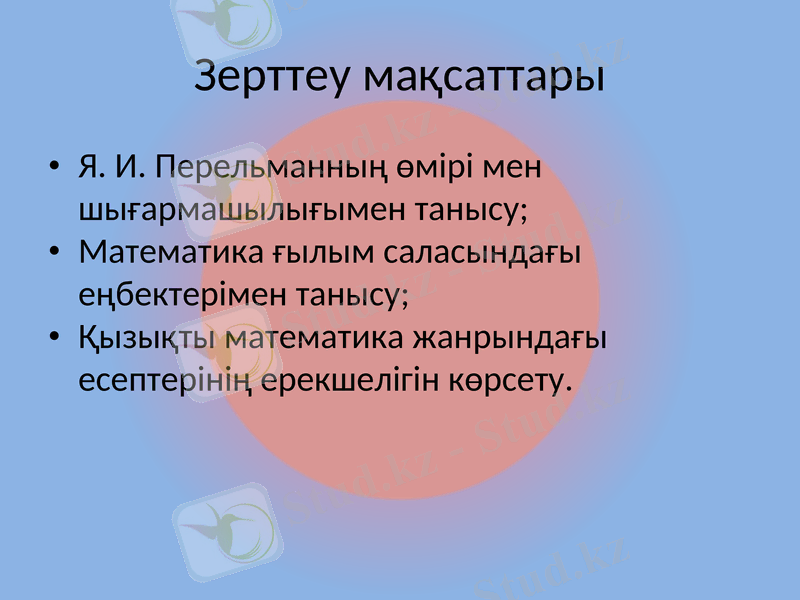 Зерттеу мақсаттары

• Я. И. Перельманның өмірі мен шығармашылығымен танысу;
• Математика ғылым саласындағы еңбектерімен танысу;
• Қызықты математика жанрындағы есептерінің ерекшелігін көрсету.

Stud.kz - Stud.kz